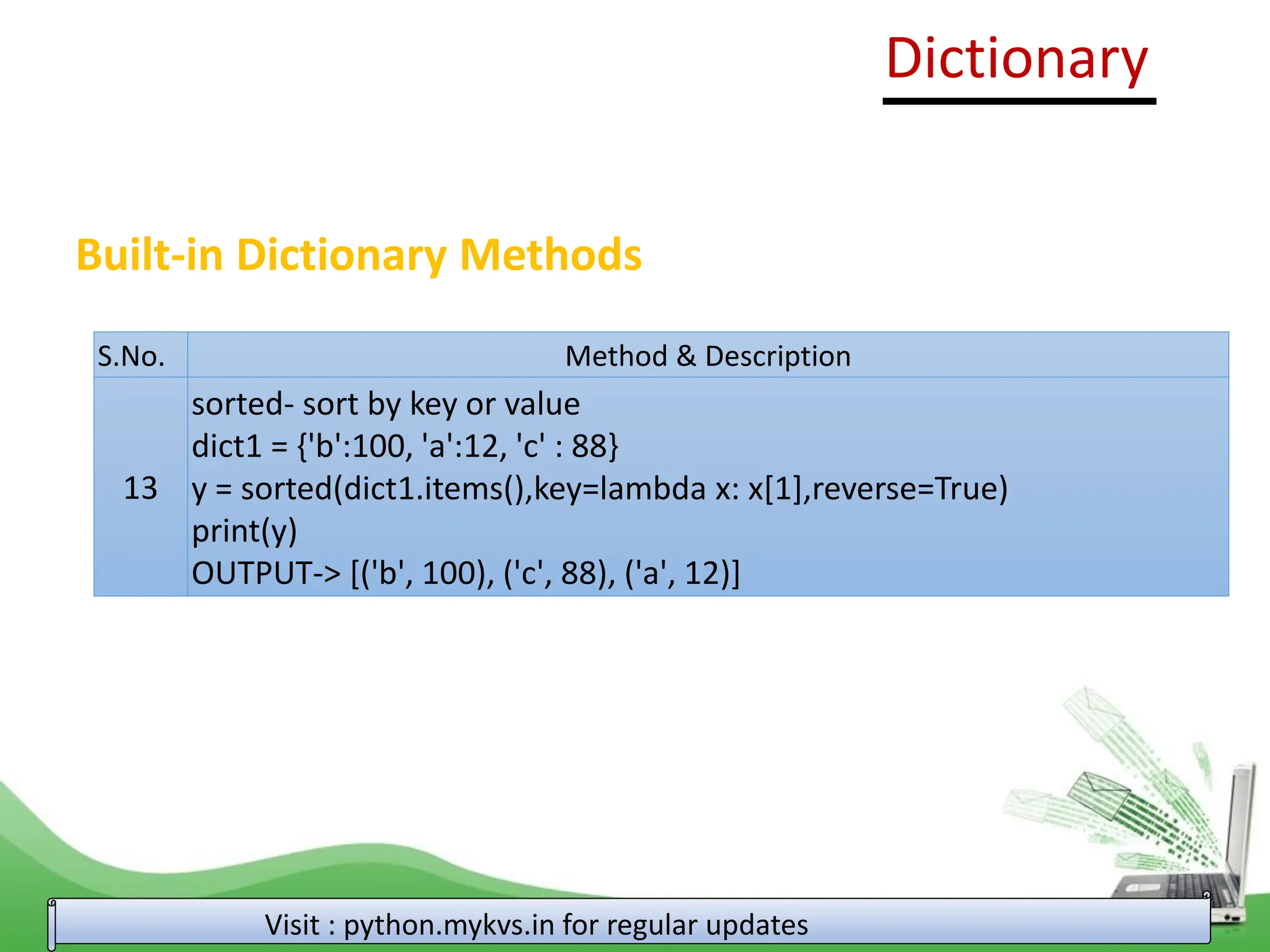 Dictionary

Built-in Dictionary Methods

| S.No. | Method & Description |
|---|---|
| 13 | sorted- sort by key or value<br>dict1 = {'b':100, 'a':12, 'c' : 88}<br>y = sorted(dict1.items(),key=lambda x: x[1],reverse=True)<br>print(y)<br>OUTPUT-> [('b', 100), ('c', 88), ('a', 12)] |

Visit : python.mykvs.in for regular updates